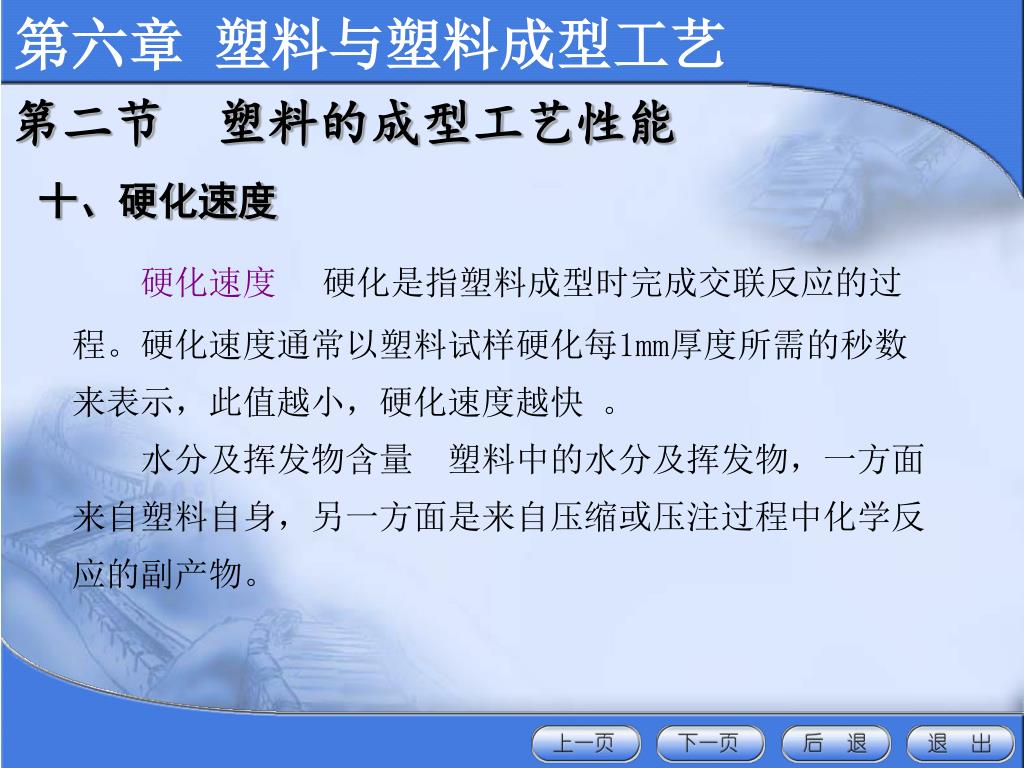 第六章 塑料与塑料成型工艺

第二节 塑料的成型工艺性能

十、硬化速度

硬化速度 硬化是指塑料成型时完成交联反应的过程。硬化速度通常以塑料试样硬化每1mm厚度所需的秒数来表示，此值越小，硬化速度越快 。

水分及挥发物含量 塑料中的水分及挥发物，一方面来自塑料自身，另一方面是来自压缩或压注过程中化学反应的副产物。

上一页 下一页 后 退 退 出